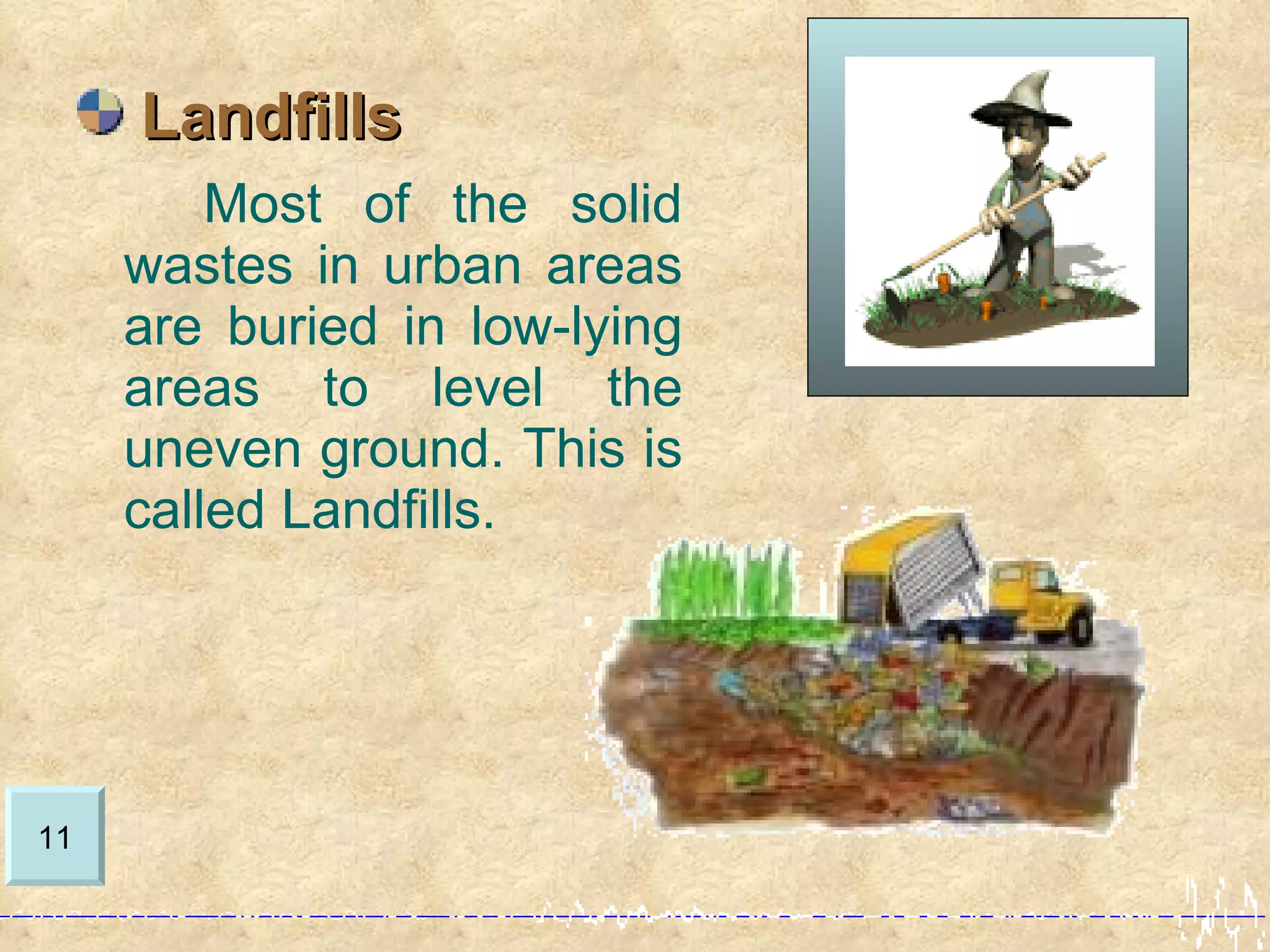 Landfills

Most of the solid wastes in urban areas are buried in low-lying areas to level the uneven ground. This is called Landfills.

11